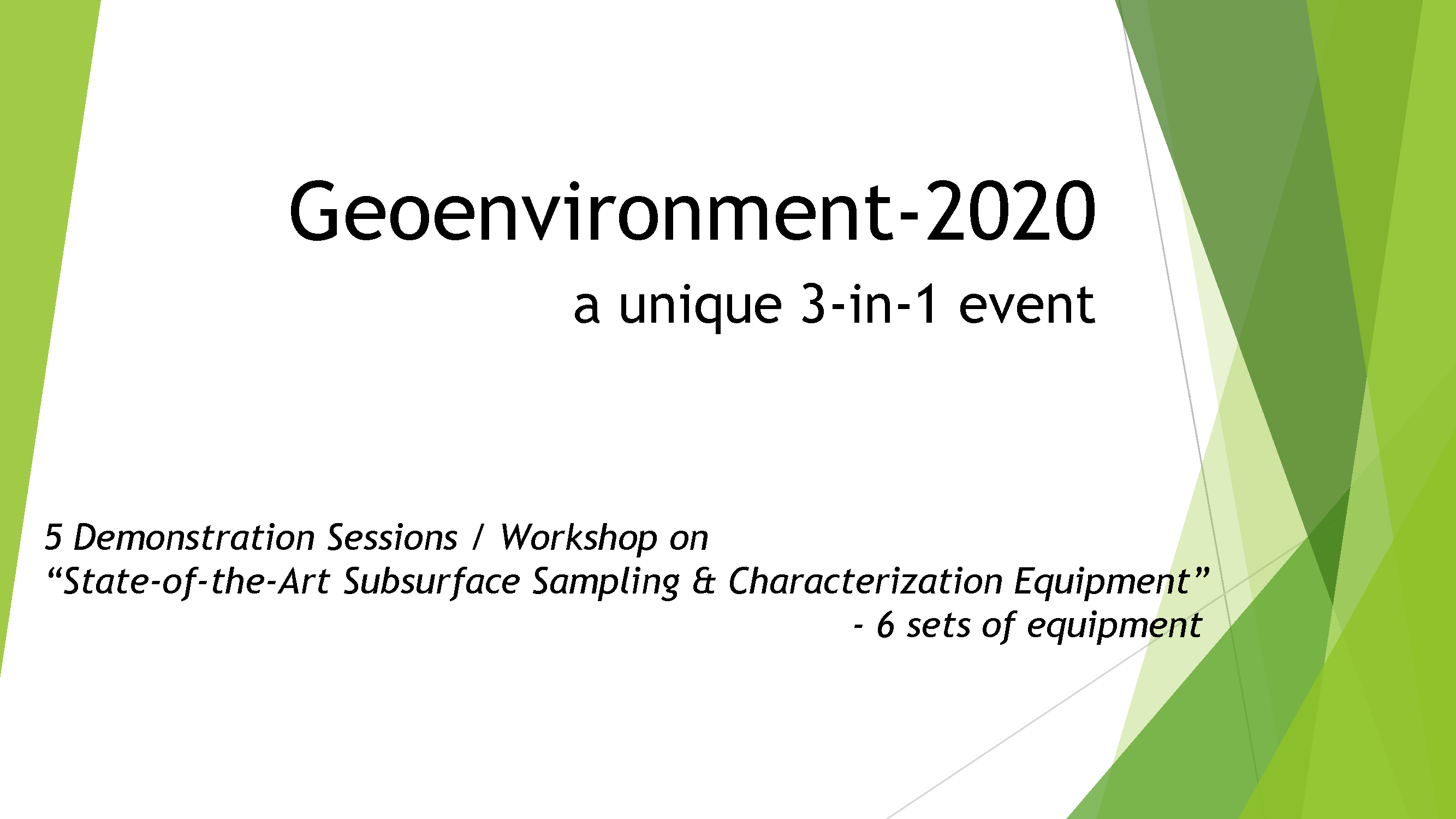 Geoenvironment-2020

a unique 3-in-1 event

5 Demonstration Sessions / Workshop on
“State-of-the-Art Subsurface Sampling & Characterization Equipment”
- 6 sets of equipment